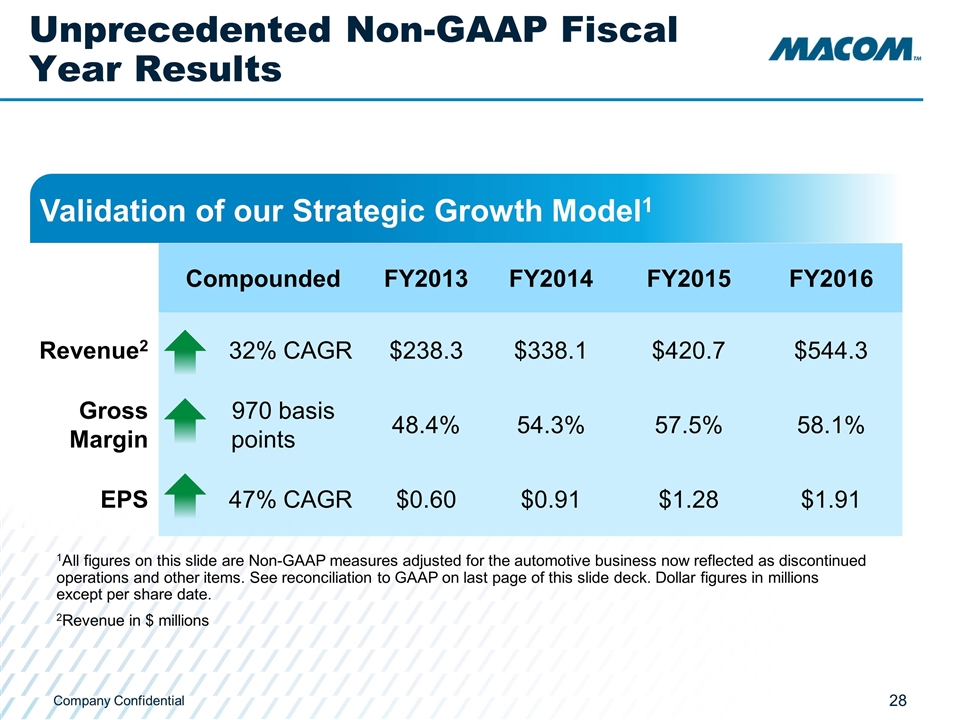 Unprecedented Non-GAAP Fiscal Year Results

MACOM™

Validation of our Strategic Growth Model$^1$

| | Compounded | FY2013 | FY2014 | FY2015 | FY2016 |
|---|---|---|---|---|---|
| Revenue$^2$ | 32% CAGR | \$238.3 | \$338.1 | \$420.7 | \$544.3 |
| Gross Margin | 970 basis points | 48.4% | 54.3% | 57.5% | 58.1% |
| EPS | 47% CAGR | \$0.60 | \$0.91 | \$1.28 | \$1.91 |

$^1$All figures on this slide are Non-GAAP measures adjusted for the automotive business now reflected as discontinued operations and other items. See reconciliation to GAAP on last page of this slide deck. Dollar figures in millions except per share date.

$^2$Revenue in \$ millions

Company Confidential

28